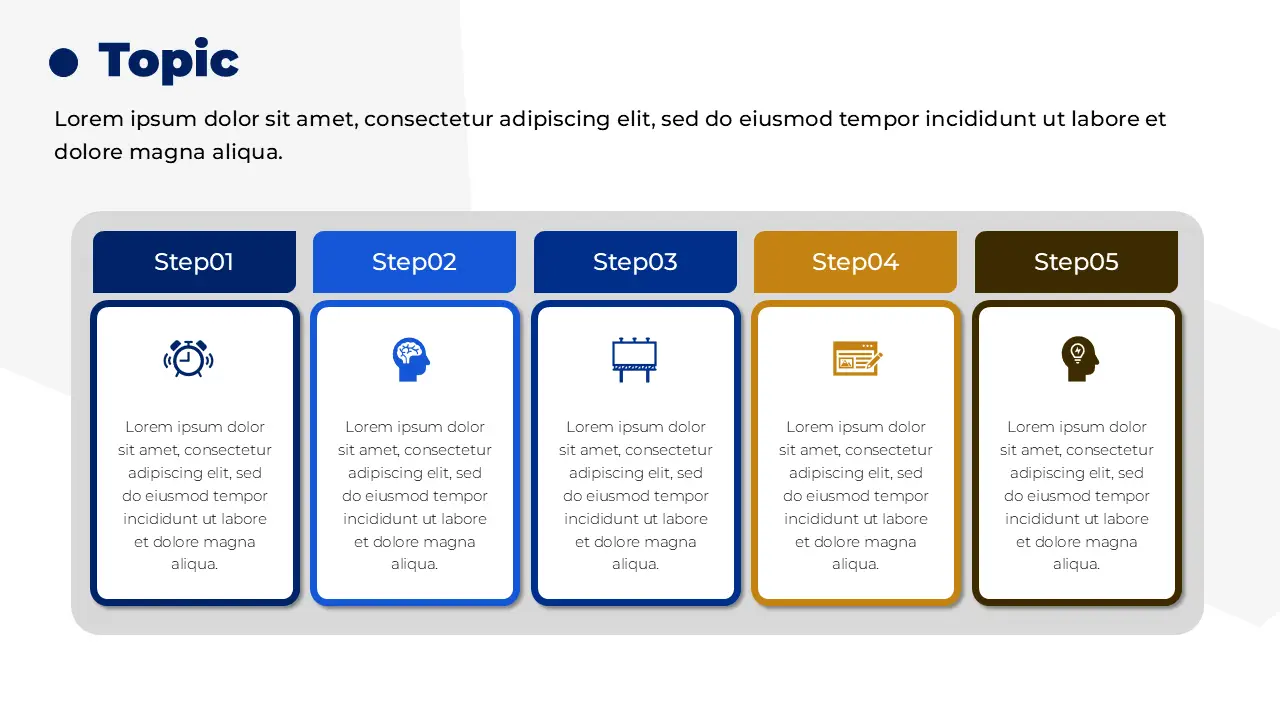 Topic

Lorem ipsum dolor sit amet, consectetur adipiscing elit, sed do eiusmod tempor incididunt ut labore et dolore magna aliqua.

Step01

Lorem ipsum dolor sit amet, consectetur adipiscing elit, sed do eiusmod tempor incididunt ut labore et dolore magna aliqua.

Step02

Lorem ipsum dolor sit amet, consectetur adipiscing elit, sed do eiusmod tempor incididunt ut labore et dolore magna aliqua.

Step03

Lorem ipsum dolor sit amet, consectetur adipiscing elit, sed do eiusmod tempor incididunt ut labore et dolore magna aliqua.

Step04

Lorem ipsum dolor sit amet, consectetur adipiscing elit, sed do eiusmod tempor incididunt ut labore et dolore magna aliqua.

Step05

Lorem ipsum dolor sit amet, consectetur adipiscing elit, sed do eiusmod tempor incididunt ut labore et dolore magna aliqua.